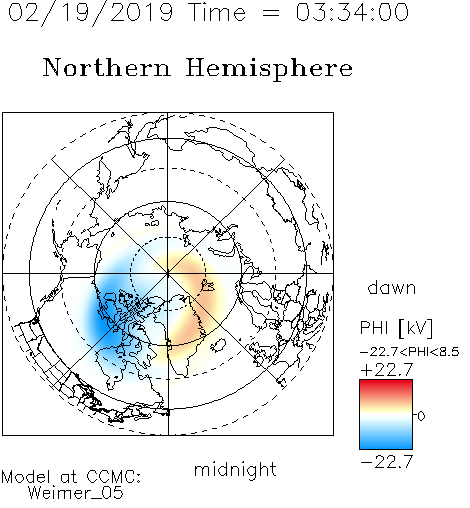 02/19/2019 Time = 03:34:00

Northern Hemisphere

dawn

PHI [kV]

-22.7<PHI<8.5

+22.7

0

-22.7

midnight

Model at CCMC:
Weimer_05